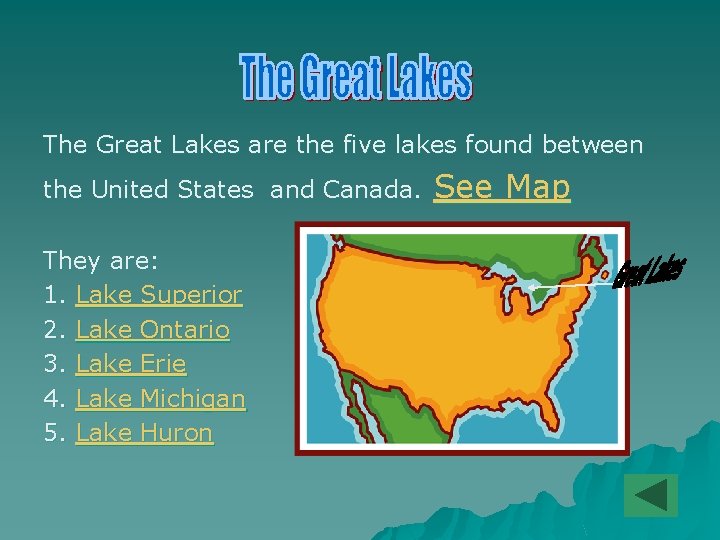 The Great Lakes

The Great Lakes are the five lakes found between the United States and Canada. See Map

They are:
1. Lake Superior
2. Lake Ontario
3. Lake Erie
4. Lake Michigan
5. Lake Huron

Great Lakes